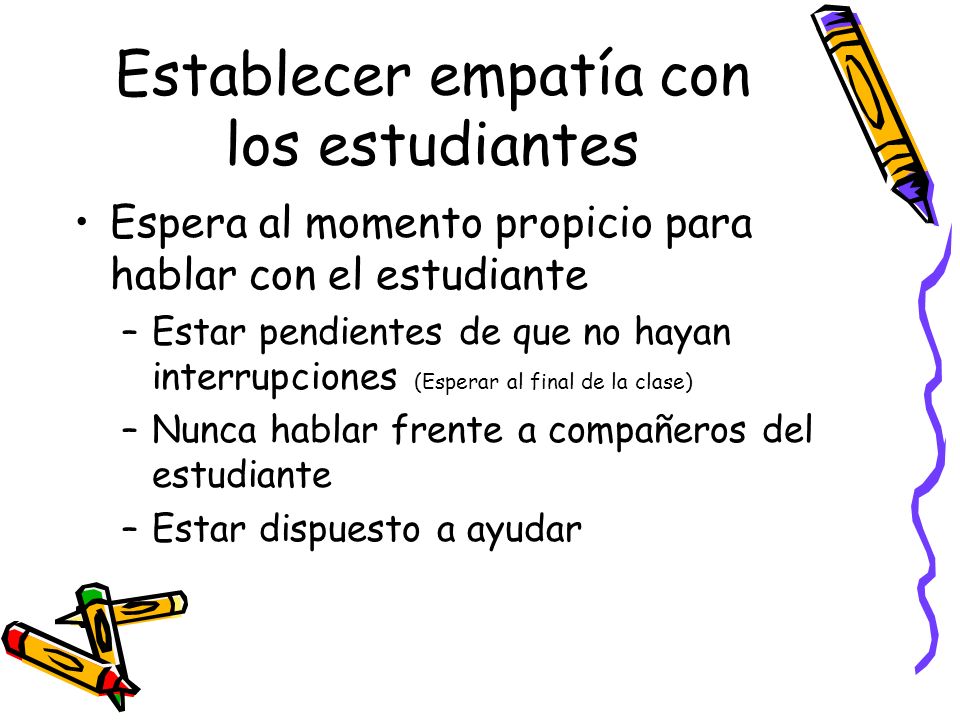 Establecer empatía con los estudiantes

• Espera al momento propicio para hablar con el estudiante
– Estar pendientes de que no hayan interrupciones (Esperar al final de la clase)
– Nunca hablar frente a compañeros del estudiante
– Estar dispuesto a ayudar